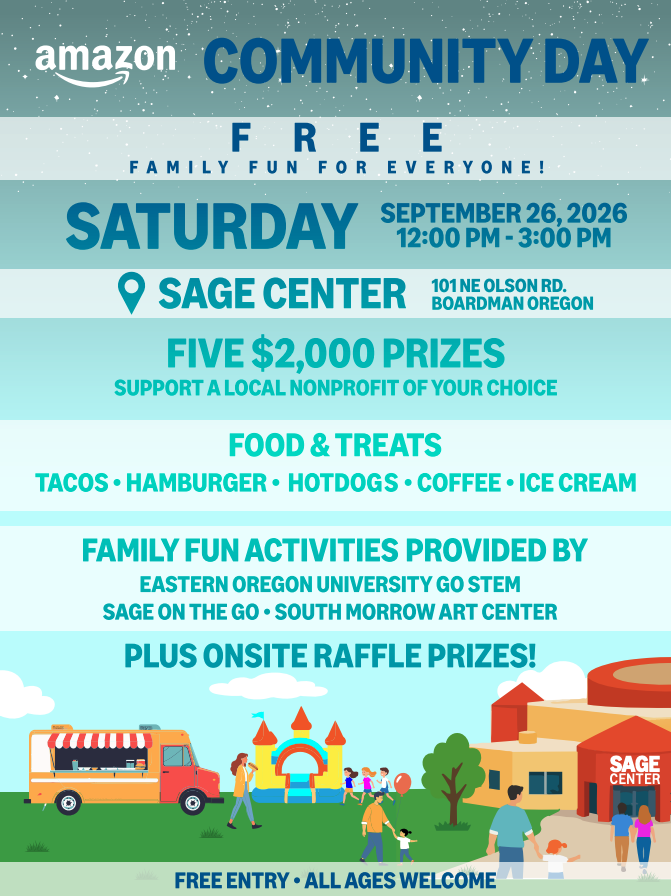 amazon COMMUNITY DAY

FREE
FAMILY FUN FOR EVERYONE!

SATURDAY SEPTEMBER 26, 2026
12:00 PM - 3:00 PM

SAGE CENTER 101 NE OLSON RD. BOARDMAN OREGON

FIVE $2,000 PRIZES
SUPPORT A LOCAL NONPROFIT OF YOUR CHOICE

FOOD & TREATS
TACOS • HAMBURGER • HOTDOGS • COFFEE • ICE CREAM

FAMILY FUN ACTIVITIES PROVIDED BY
EASTERN OREGON UNIVERSITY GO STEM
SAGE ON THE GO • SOUTH MORROW ART CENTER

PLUS ONSITE RAFFLE PRIZES!

SAGE CENTER

FREE ENTRY • ALL AGES WELCOME